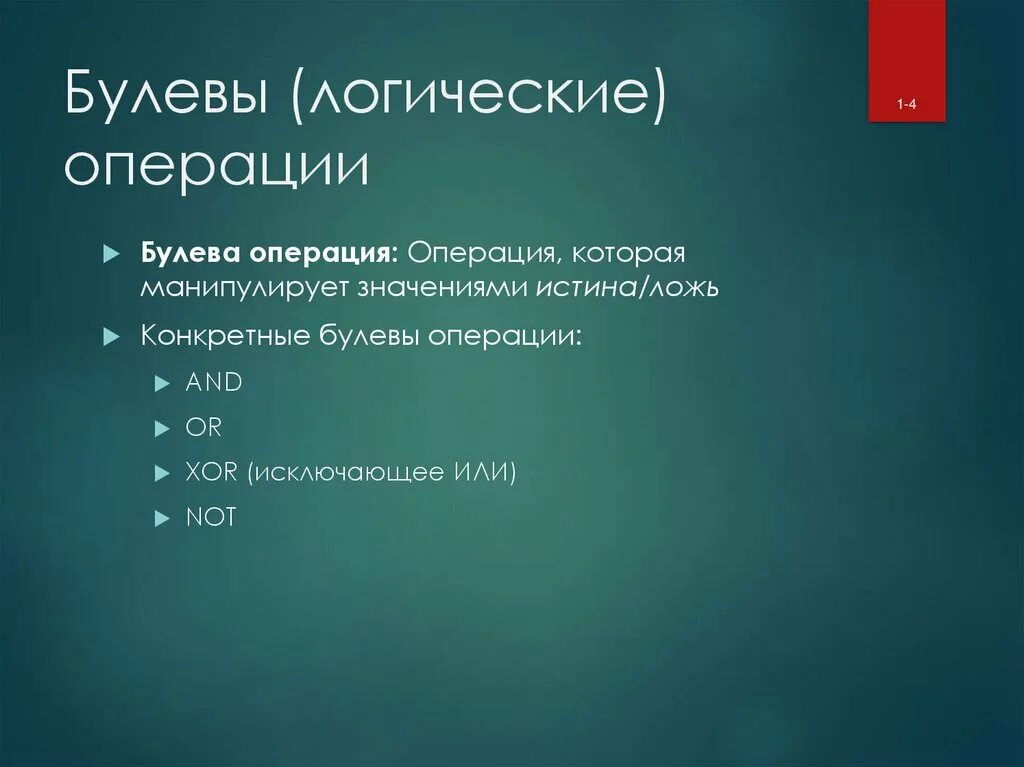 Булевы (логические) операции

1-4

Булева операция: Операция, которая манипулирует значениями истина/ложь

Конкретные булевы операции:

AND

OR

XOR (исключающее ИЛИ)

NOT